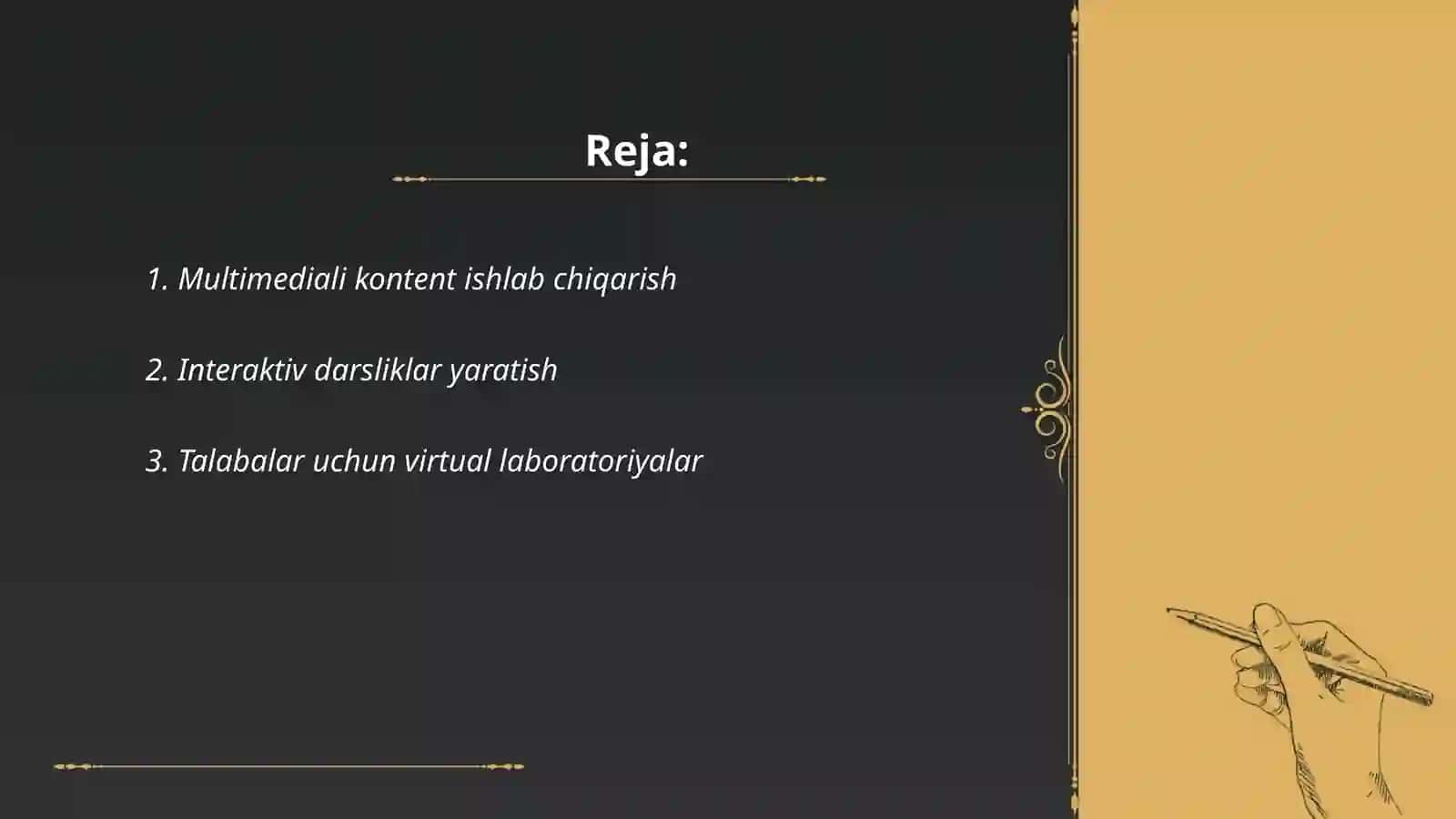 Reja:

1. Multimediali kontent ishlab chiqarish

2. Interaktiv darsliklar yaratish

3. Talabalar uchun virtual laboratoriyalar